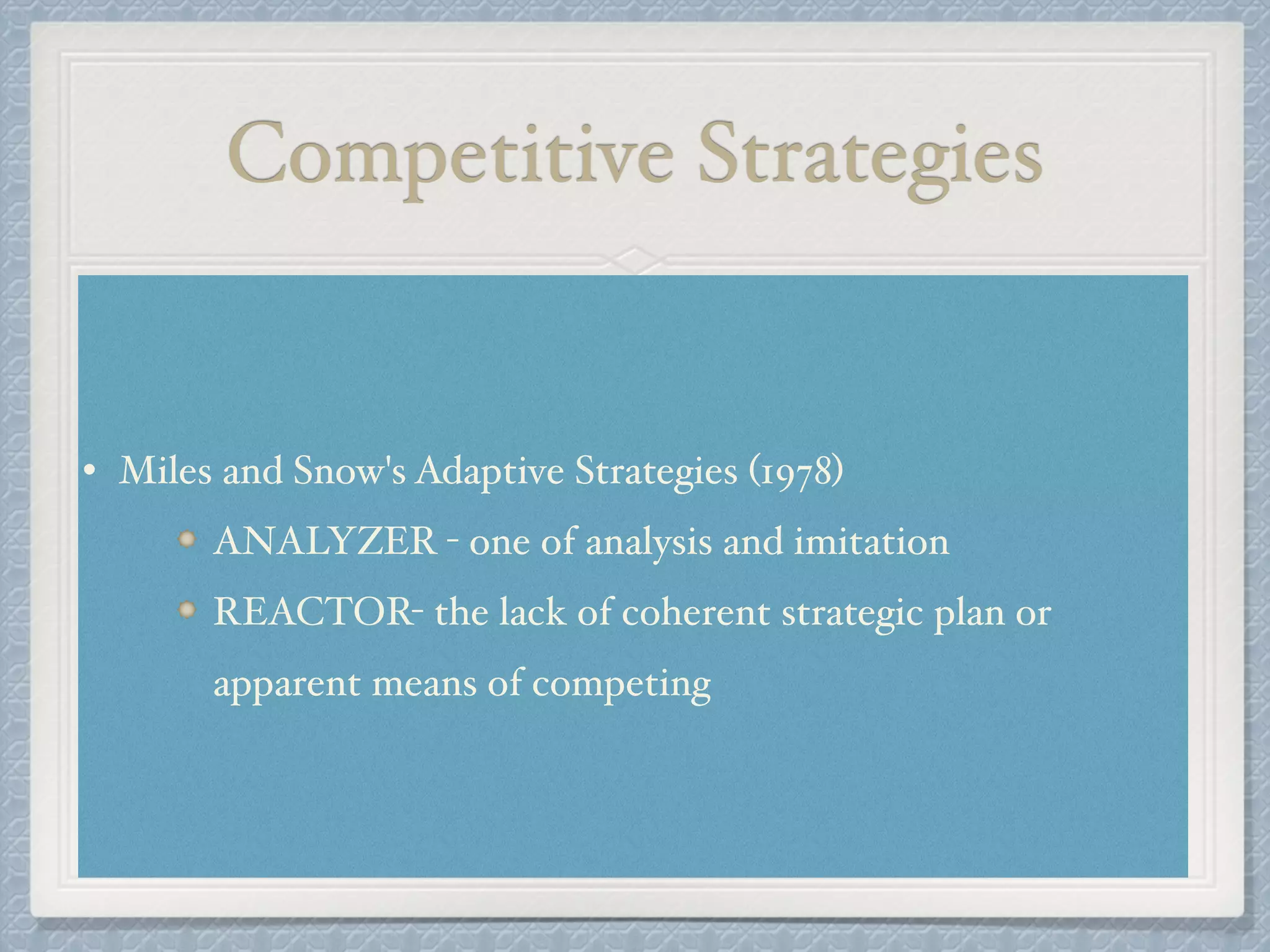 Competitive Strategies

• Miles and Snow's Adaptive Strategies (1978)

• ANALYZER - one of analysis and imitation

• REACTOR- the lack of coherent strategic plan or apparent means of competing